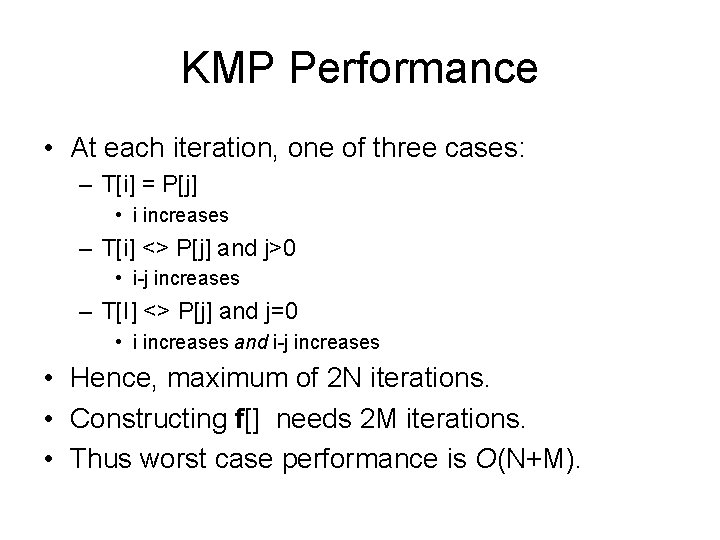 KMP Performance

• At each iteration, one of three cases:
  – T[i] = P[j]
    • i increases
  – T[i] <> P[j] and j>0
    • i-j increases
  – T[I] <> P[j] and j=0
    • i increases and i-j increases
• Hence, maximum of 2N iterations.
• Constructing f[] needs 2M iterations.
• Thus worst case performance is O(N+M).